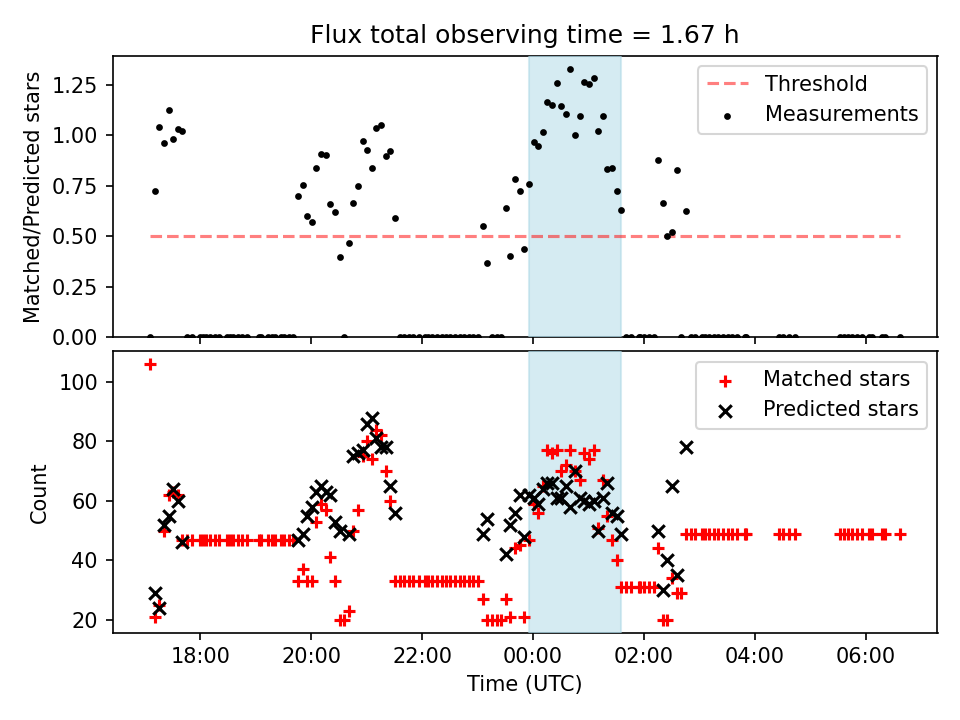 Flux total observing time = 1.67 h

Matched/Predicted stars

1.25
1.00
0.75
0.50
0.25
0.00

Threshold
Measurements

Count

100
80
60
40
20

Matched stars
Predicted stars

18:00
20:00
22:00
00:00
02:00
04:00
06:00

Time (UTC)